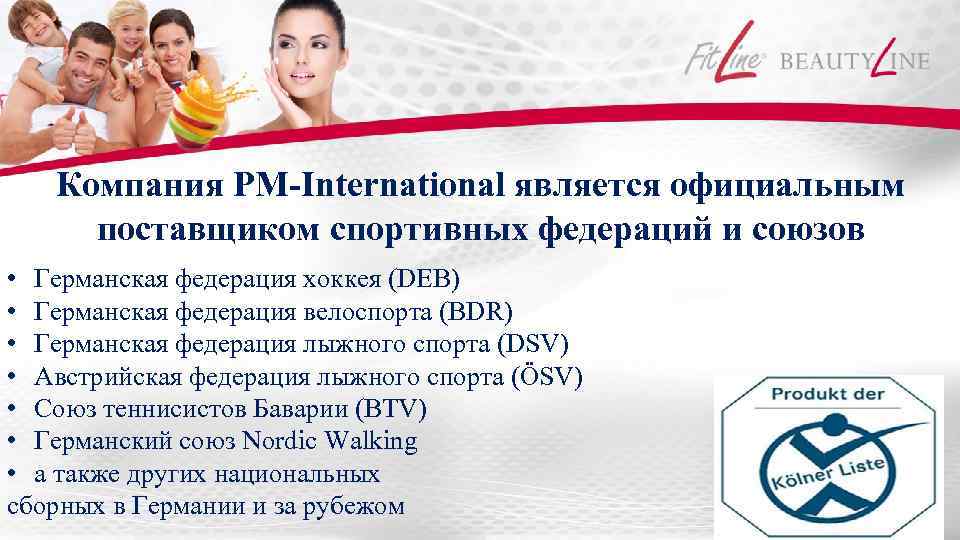 FitLine® BEAUTYLINE

Компания PM-International является официальным поставщиком спортивных федераций и союзов

• Германская федерация хоккея (DEB)
• Германская федерация велоспорта (BDR)
• Германская федерация лыжного спорта (DSV)
• Австрийская федерация лыжного спорта (ÖSV)
• Союз теннисистов Баварии (BTV)
• Германский союз Nordic Walking
• а также других национальных сборных в Германии и за рубежом

Produkt der
Kölner Liste